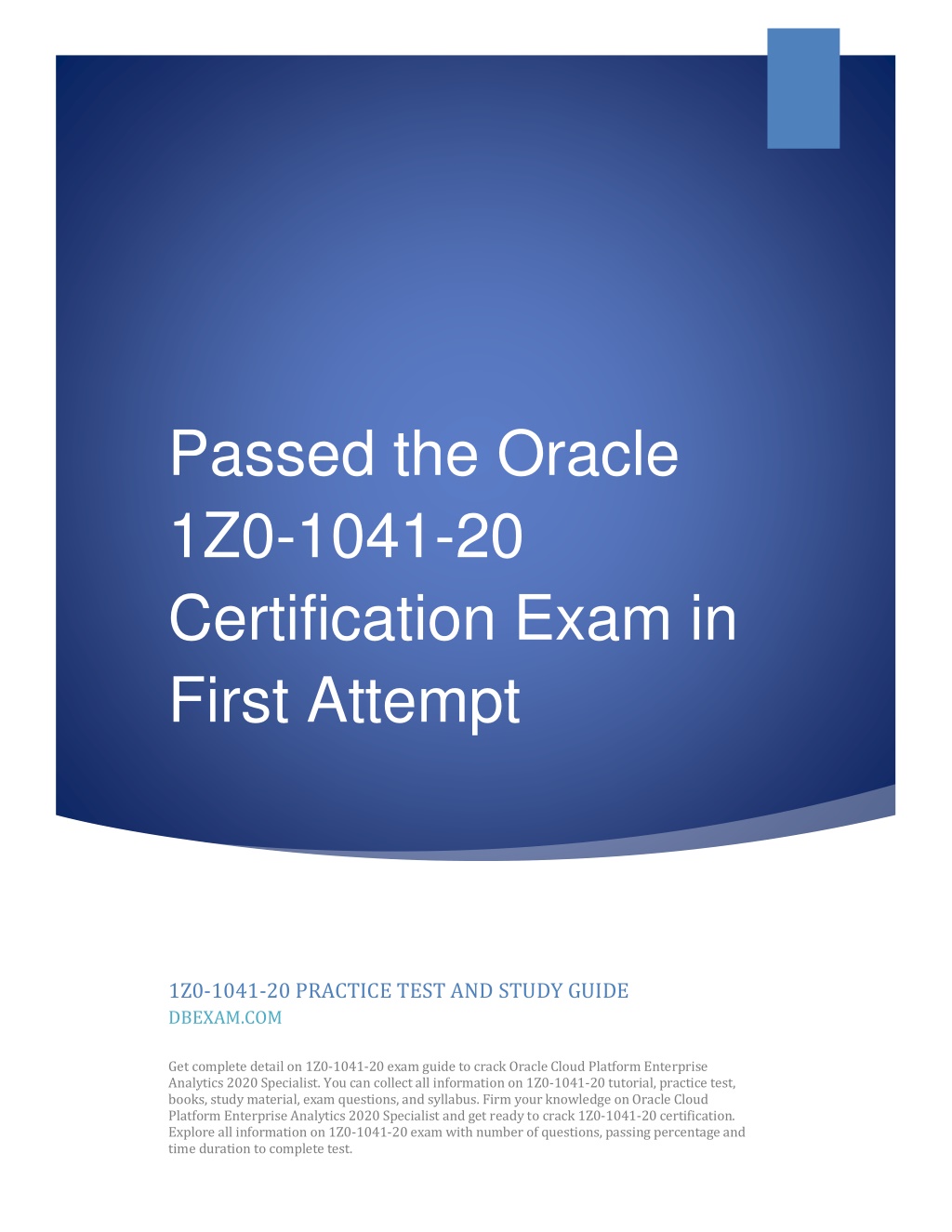 Passed the Oracle 1Z0-1041-20 Certification Exam in First Attempt

1Z0-1041-20 PRACTICE TEST AND STUDY GUIDE
DBEXAM.COM

Get complete detail on 1Z0-1041-20 exam guide to crack Oracle Cloud Platform Enterprise Analytics 2020 Specialist. You can collect all information on 1Z0-1041-20 tutorial, practice test, books, study material, exam questions, and syllabus. Firm your knowledge on Oracle Cloud Platform Enterprise Analytics 2020 Specialist and get ready to crack 1Z0-1041-20 certification. Explore all information on 1Z0-1041-20 exam with number of questions, passing percentage and time duration to complete test.